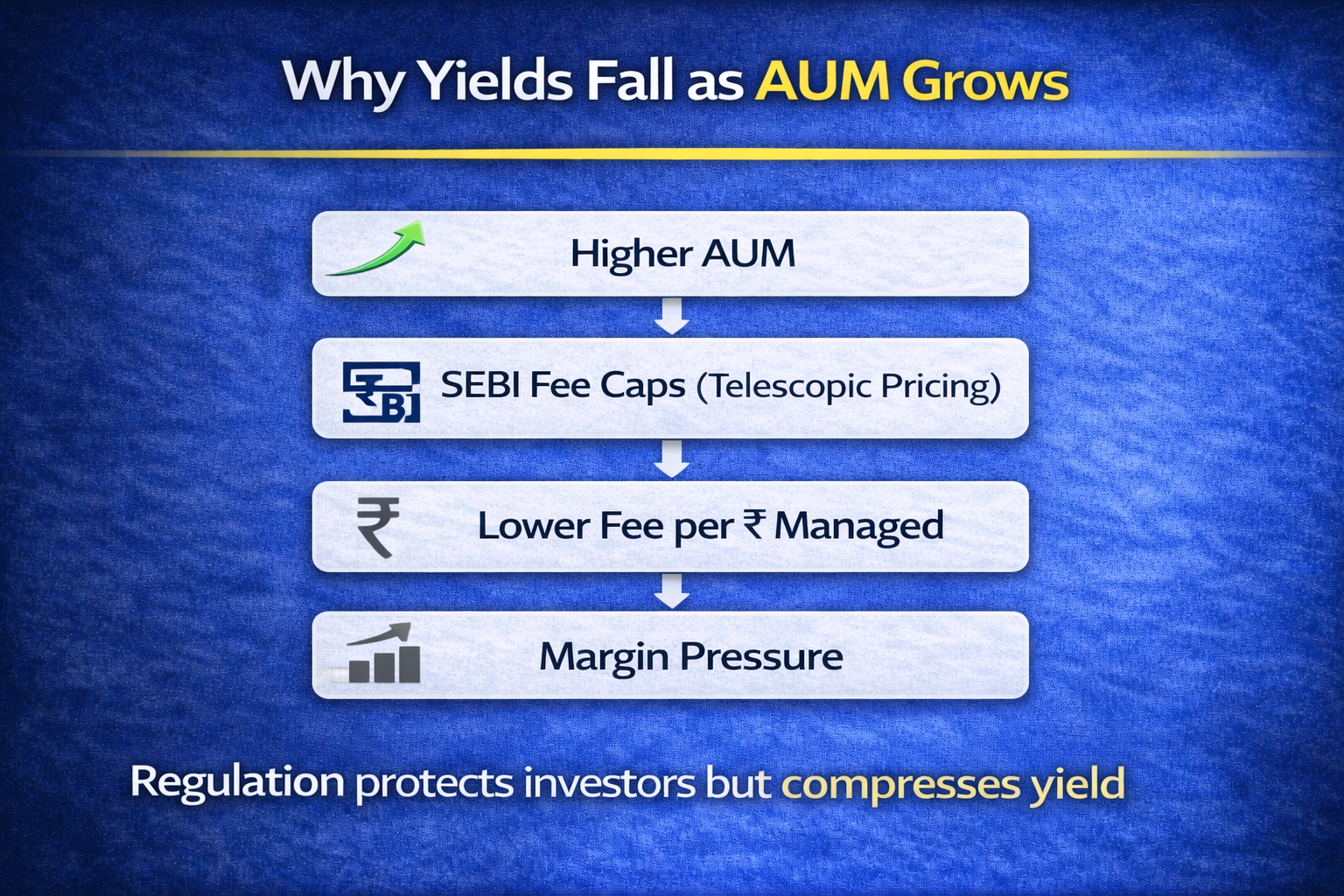 Why Yields Fall as AUM Grows

Higher AUM

SEBI Fee Caps (Telescopic Pricing)

₹

Lower Fee per ₹ Managed

Margin Pressure

Regulation protects investors but compresses yield